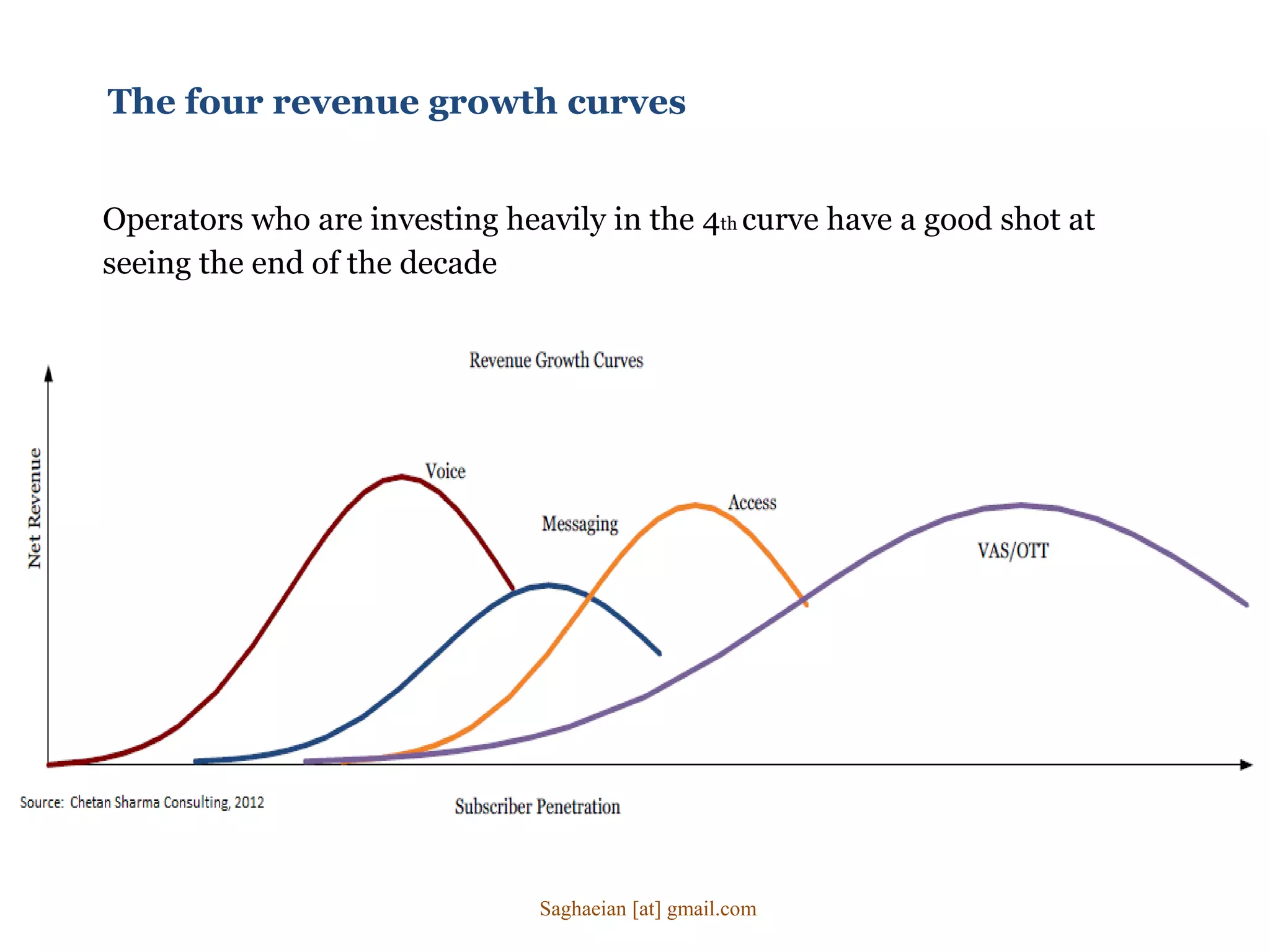 The four revenue growth curves

Operators who are investing heavily in the 4th curve have a good shot at seeing the end of the decade

Revenue Growth Curves

Net Revenue

Voice

Messaging

Access

VAS/OTT

Source: Chetan Sharma Consulting, 2012

Subscriber Penetration

Saghaeian [at] gmail.com